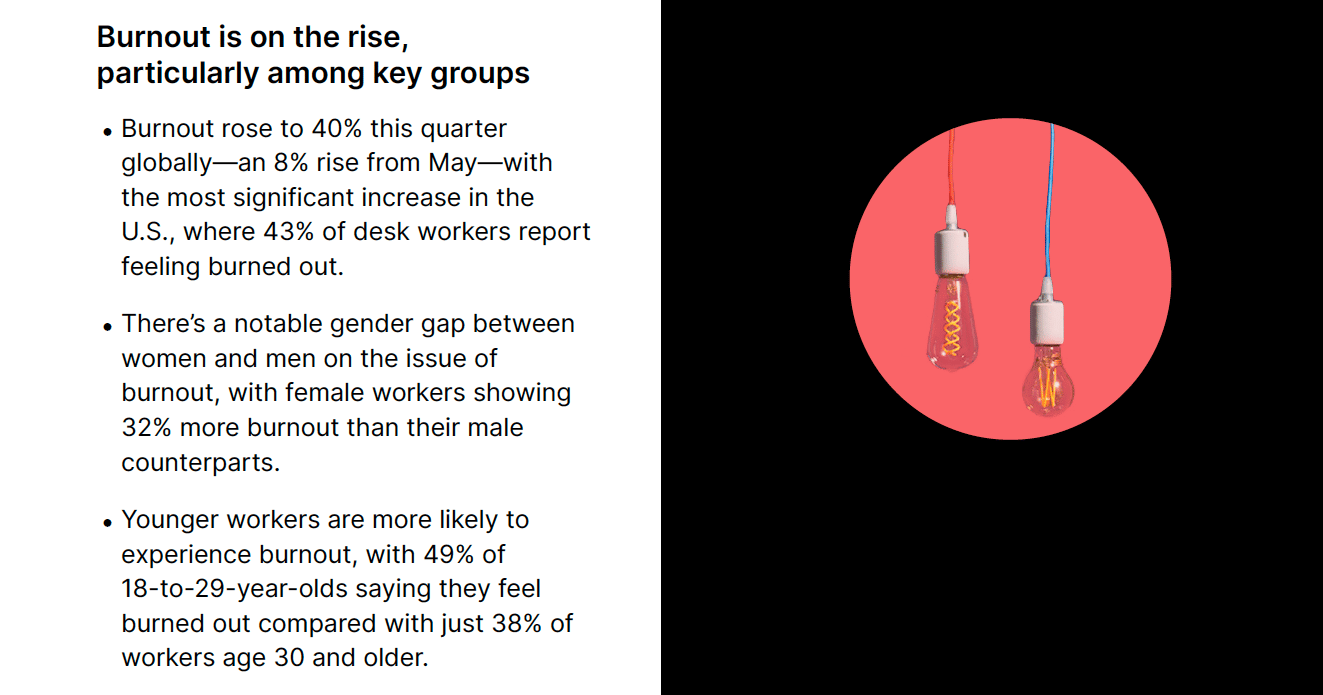 Burnout is on the rise, particularly among key groups

• Burnout rose to 40% this quarter globally—an 8% rise from May—with the most significant increase in the U.S., where 43% of desk workers report feeling burned out.

• There's a notable gender gap between women and men on the issue of burnout, with female workers showing 32% more burnout than their male counterparts.

• Younger workers are more likely to experience burnout, with 49% of 18-to-29-year-olds saying they feel burned out compared with just 38% of workers age 30 and older.